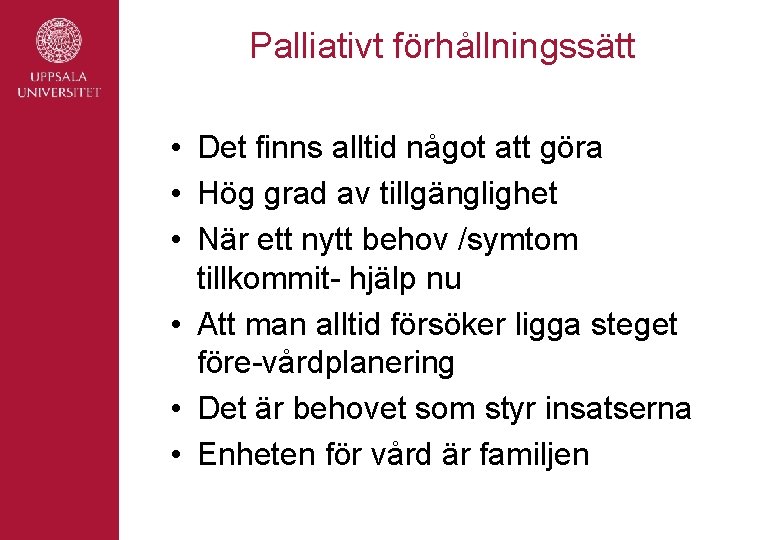 UPPSALA UNIVERSITET

Palliativt förhållningssätt

• Det finns alltid något att göra
• Hög grad av tillgänglighet
• När ett nytt behov /symtom tillkommit- hjälp nu
• Att man alltid försöker ligga steget före-vårdplanering
• Det är behovet som styr insatserna
• Enheten för vård är familjen